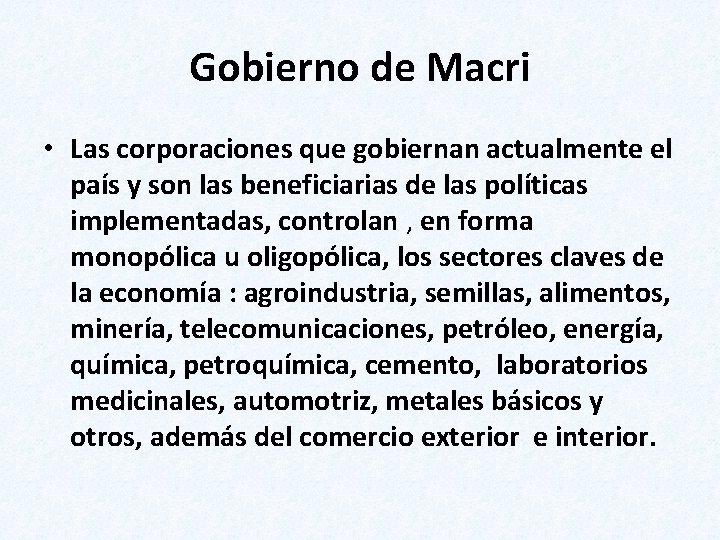 Gobierno de Macri

• Las corporaciones que gobiernan actualmente el país y son las beneficiarias de las políticas implementadas, controlan , en forma monopólica u oligopólica, los sectores claves de la economía : agroindustria, semillas, alimentos, minería, telecomunicaciones, petróleo, energía, química, petroquímica, cemento, laboratorios medicinales, automotriz, metales básicos y otros, además del comercio exterior e interior.